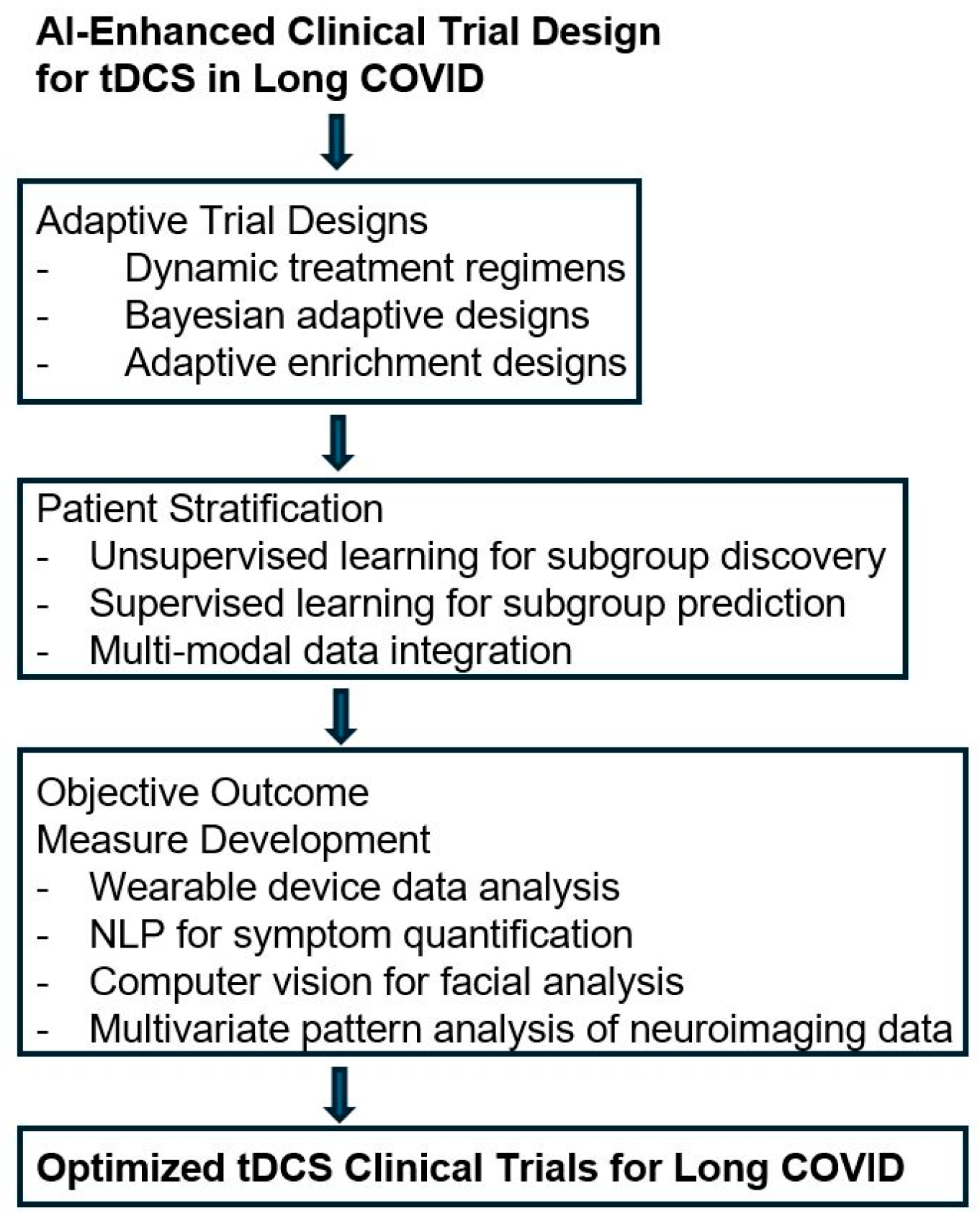 AI-Enhanced Clinical Trial Design for tDCS in Long COVID

Adaptive Trial Designs
- Dynamic treatment regimens
- Bayesian adaptive designs
- Adaptive enrichment designs

Patient Stratification
- Unsupervised learning for subgroup discovery
- Supervised learning for subgroup prediction
- Multi-modal data integration

Objective Outcome Measure Development
- Wearable device data analysis
- NLP for symptom quantification
- Computer vision for facial analysis
- Multivariate pattern analysis of neuroimaging data

Optimized tDCS Clinical Trials for Long COVID